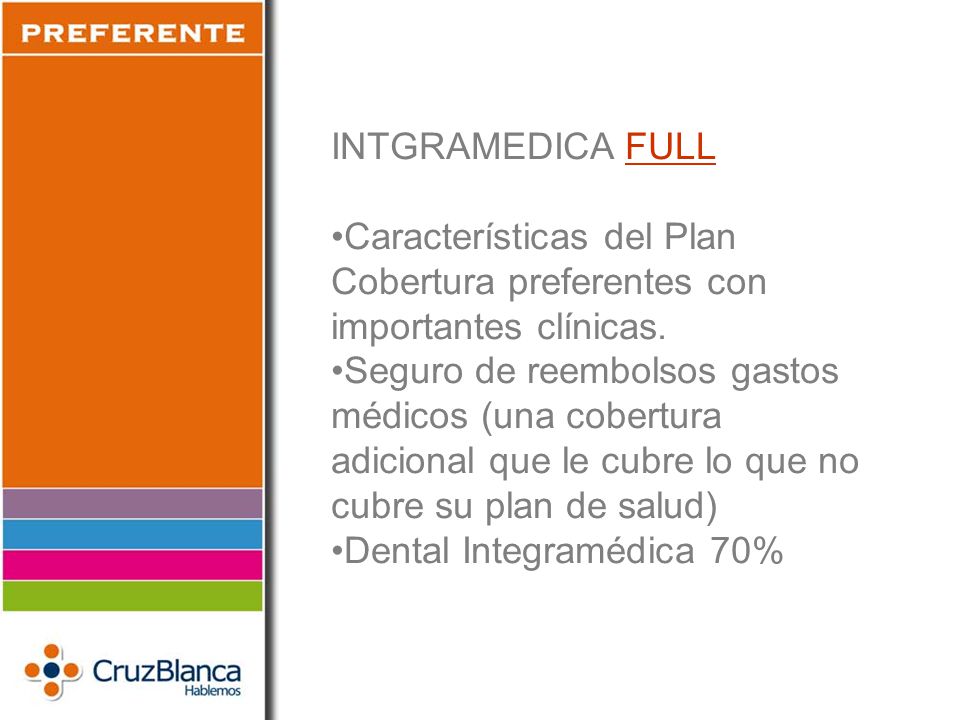 PREFERENTE

INTGRAMEDICA FULL

•Características del Plan Cobertura preferentes con importantes clínicas.
•Seguro de reembolsos gastos médicos (una cobertura adicional que le cubre lo que no cubre su plan de salud)
•Dental Integramédica 70%

CruzBlanca
Hablemos